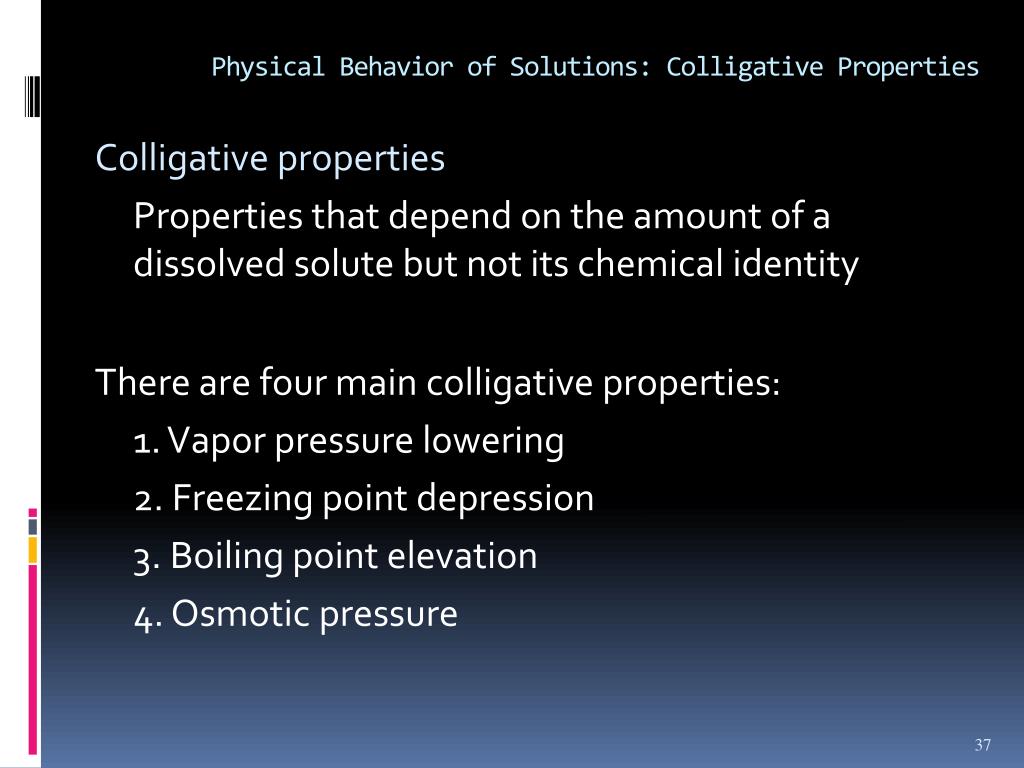 Physical Behavior of Solutions: Colligative Properties

Colligative properties

Properties that depend on the amount of a dissolved solute but not its chemical identity

There are four main colligative properties:

1. Vapor pressure lowering

2. Freezing point depression

3. Boiling point elevation

4. Osmotic pressure

37